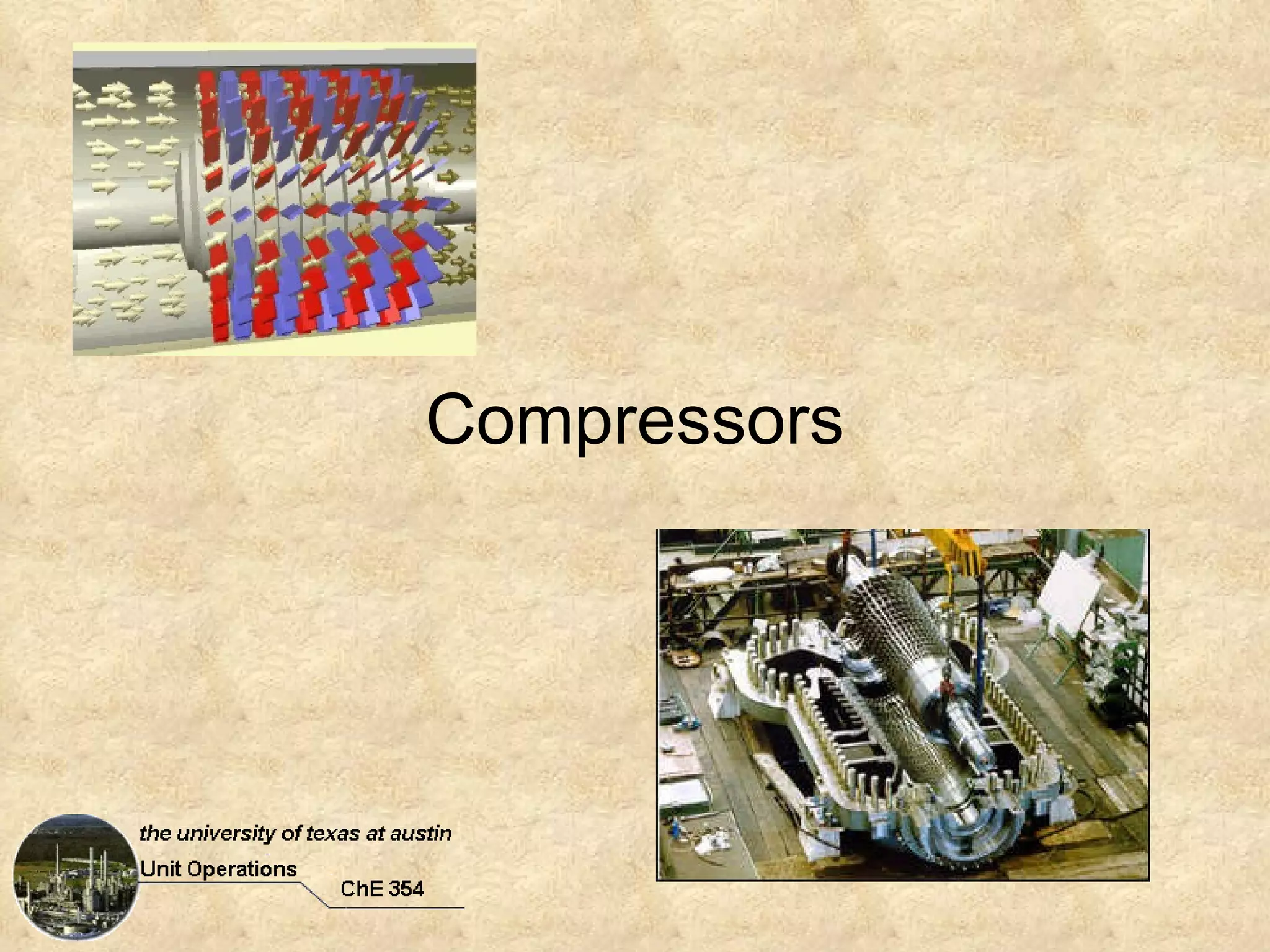 Compressors

the university of texas at austin
Unit Operations
ChE 354